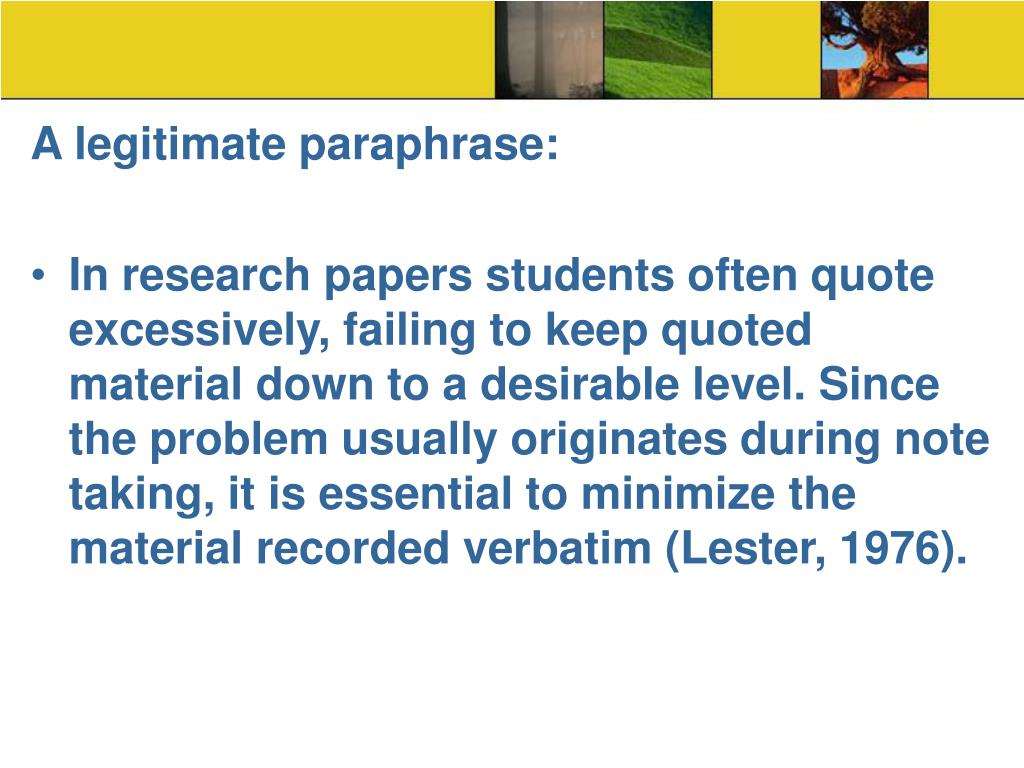 A legitimate paraphrase:

• In research papers students often quote excessively, failing to keep quoted material down to a desirable level. Since the problem usually originates during note taking, it is essential to minimize the material recorded verbatim (Lester, 1976).